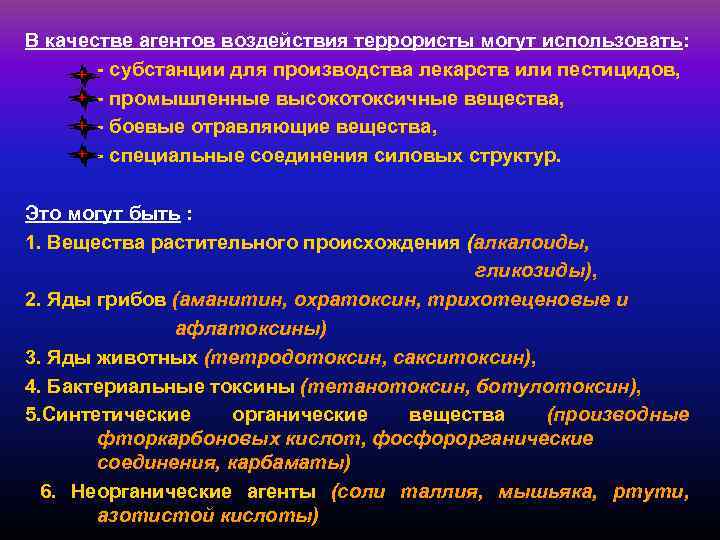 В качестве агентов воздействия террористы могут использовать:

- субстанции для производства лекарств или пестицидов,
- промышленные высокотоксичные вещества,
- боевые отравляющие вещества,
- специальные соединения силовых структур.

Это могут быть :
1. Вещества растительного происхождения (алкалоиды, гликозиды),
2. Яды грибов (аманитин, охратоксин, трихотеценовые и афлатоксины)
3. Яды животных (тетродотоксин, сакситоксин),
4. Бактериальные токсины (тетанотоксин, ботулотоксин),
5.Синтетические органические вещества (производные фторкарбоновых кислот, фосфорорганические соединения, карбаматы)
6. Неорганические агенты (соли таллия, мышьяка, ртути, азотистой кислоты)